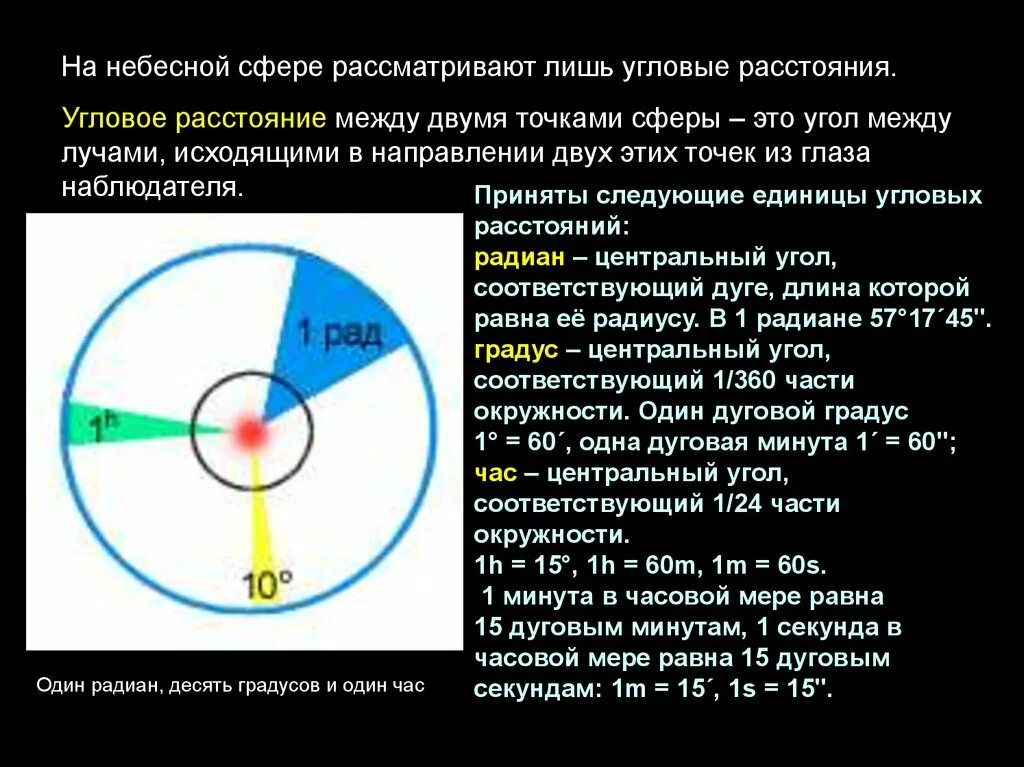 На небесной сфере рассматривают лишь угловые расстояния.

Угловое расстояние между двумя точками сферы – это угол между лучами, исходящими в направлении двух этих точек из глаза наблюдателя.

1 рад

$1^h$

10°

Один радиан, десять градусов и один час

Приняты следующие единицы угловых расстояний:
радиан – центральный угол, соответствующий дуге, длина которой равна её радиусу. В 1 радиане 57°17´45".
градус – центральный угол, соответствующий 1/360 части окружности. Один дуговой градус 1° = 60´, одна дуговая минута 1´ = 60";
час – центральный угол, соответствующий 1/24 части окружности.
1h = 15°, 1h = 60m, 1m = 60s.
1 минута в часовой мере равна 15 дуговым минутам, 1 секунда в часовой мере равна 15 дуговым секундам: 1m = 15´, 1s = 15".